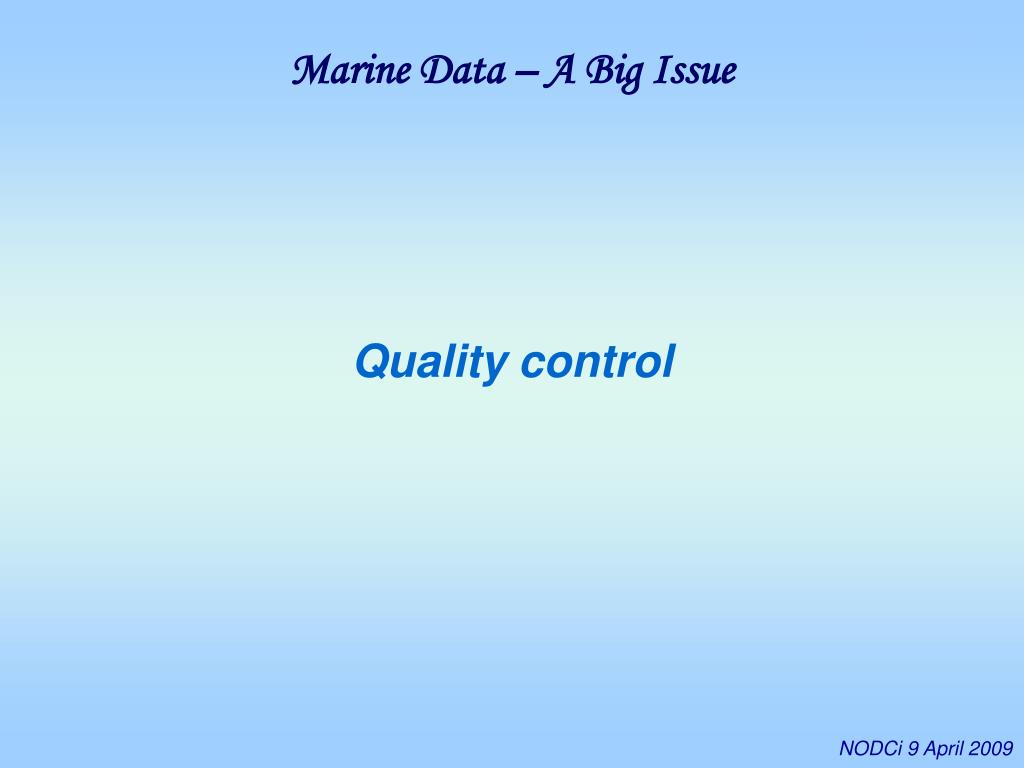 Marine Data – A Big Issue

Quality control

NODCi 9 April 2009